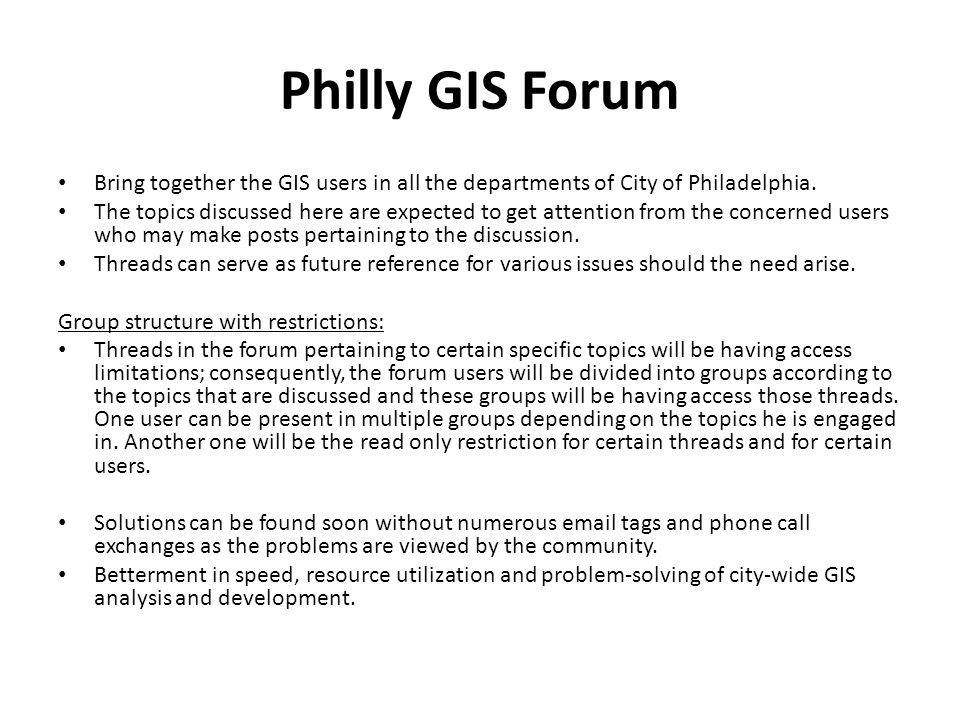 Philly GIS Forum

• Bring together the GIS users in all the departments of City of Philadelphia.
• The topics discussed here are expected to get attention from the concerned users who may make posts pertaining to the discussion.
• Threads can serve as future reference for various issues should the need arise.

Group structure with restrictions:
• Threads in the forum pertaining to certain specific topics will be having access limitations; consequently, the forum users will be divided into groups according to the topics that are discussed and these groups will be having access those threads. One user can be present in multiple groups depending on the topics he is engaged in. Another one will be the read only restriction for certain threads and for certain users.

• Solutions can be found soon without numerous email tags and phone call exchanges as the problems are viewed by the community.
• Betterment in speed, resource utilization and problem-solving of city-wide GIS analysis and development.